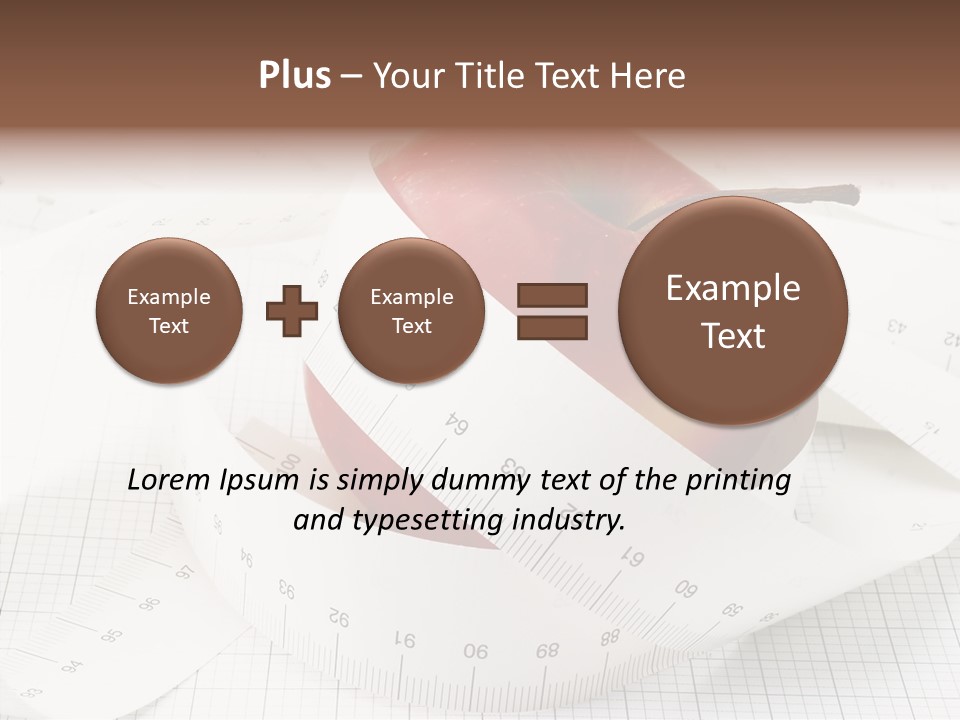 Plus – Your Title Text Here

Example Text

Example Text

Example Text

Lorem Ipsum is simply dummy text of the printing and typesetting industry.